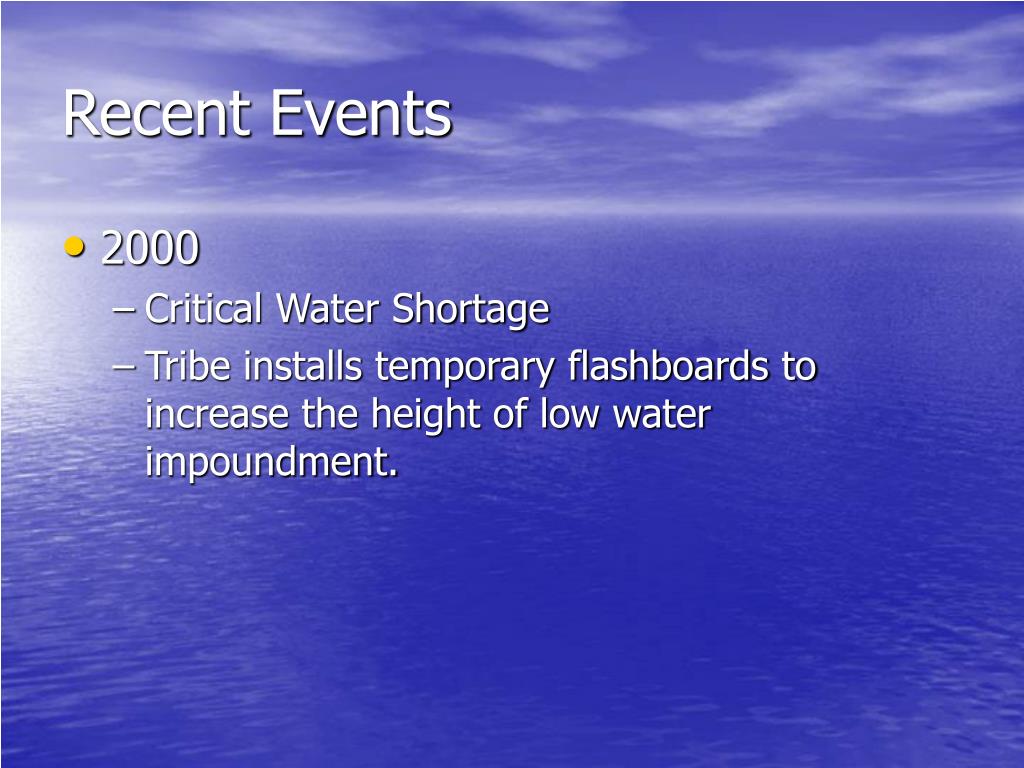 Recent Events

• 2000
– Critical Water Shortage
– Tribe installs temporary flashboards to increase the height of low water impoundment.